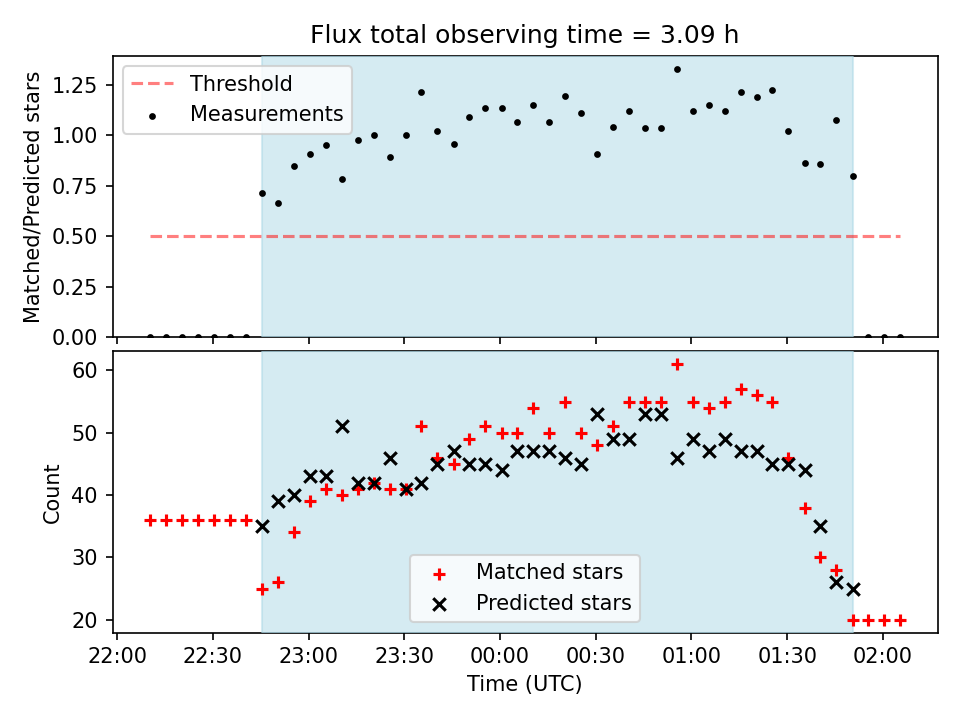 Flux total observing time = 3.09 h

Threshold
Measurements

Matched/Predicted stars

1.25
1.00
0.75
0.50
0.25
0.00

Count

60
50
40
30
20

Matched stars
Predicted stars

22:00 22:30 23:00 23:30 00:00 00:30 01:00 01:30 02:00

Time (UTC)